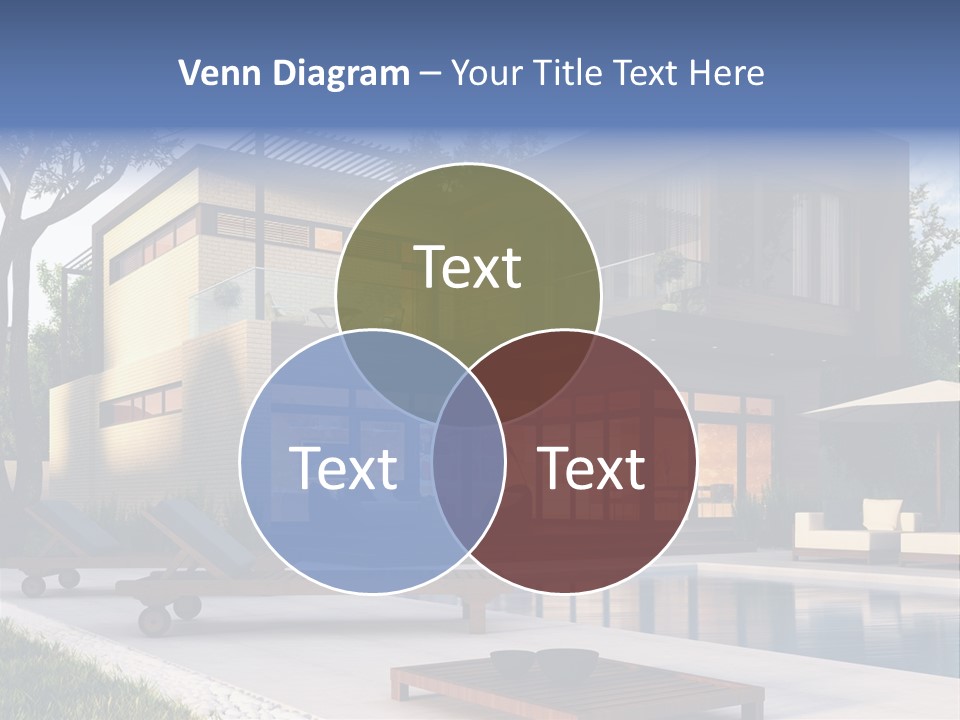 Venn Diagram – Your Title Text Here

Text

Text

Text